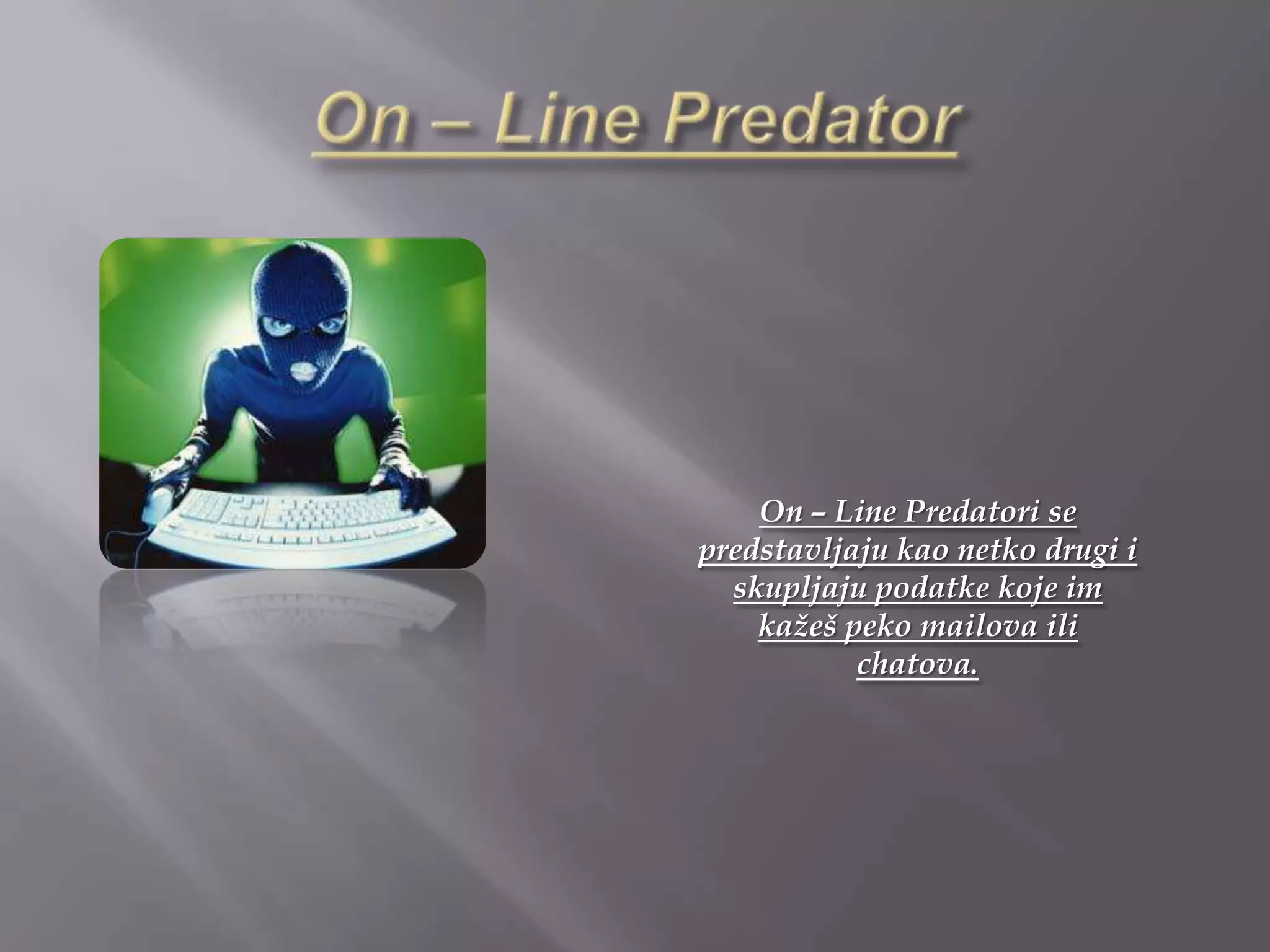 On – Line Predator

On – Line Predatori se predstavljaju kao netko drugi i skupljaju podatke koje im kažeš peko mailova ili chatova.